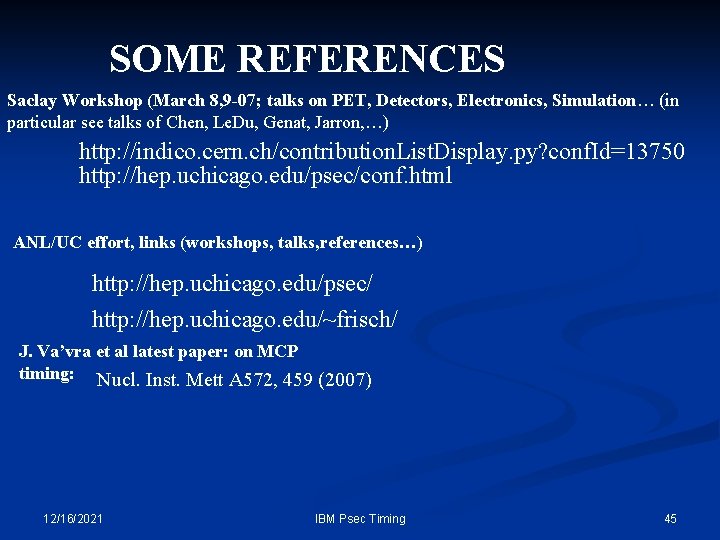 SOME REFERENCES

Saclay Workshop (March 8,9-07; talks on PET, Detectors, Electronics, Simulation… (in particular see talks of Chen, LeDu, Genat, Jarron,…)

http://indico.cern.ch/contributionListDisplay.py?confId=13750
http://hep.uchicago.edu/psec/conf.html

ANL/UC effort, links (workshops, talks,references…)

http://hep.uchicago.edu/psec/

http://hep.uchicago.edu/~frisch/

J. Va'vra et al latest paper: on MCP timing: Nucl. Inst. Mett A572, 459 (2007)

12/16/2021 IBM Psec Timing 45